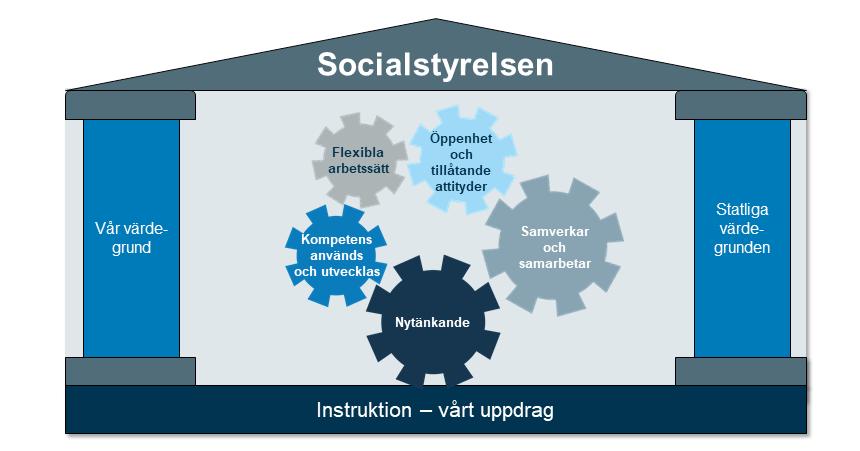 Socialstyrelsen

Vår värde-grund

Flexibla arbetssätt

Öppenhet och tillåtande attityder

Kompetens används och utvecklas

Samverkar och samarbetar

Nytänkande

Statliga värde-grunden

Instruktion – vårt uppdrag